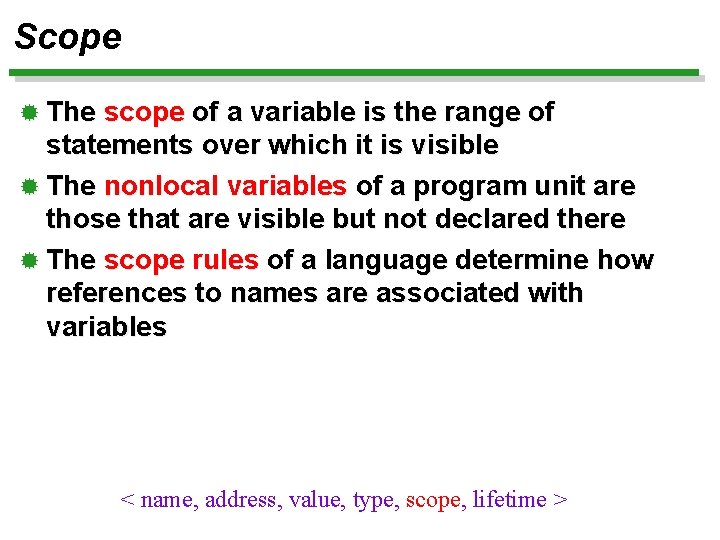 Scope

The scope of a variable is the range of statements over which it is visible

The nonlocal variables of a program unit are those that are visible but not declared there

The scope rules of a language determine how references to names are associated with variables

< name, address, value, type, scope, lifetime >